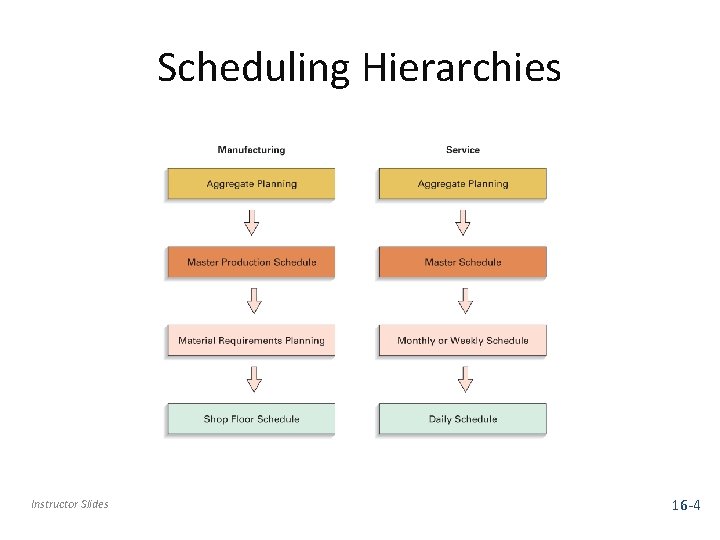 Scheduling Hierarchies

Manufacturing

Aggregate Planning

Master Production Schedule

Material Requirements Planning

Shop Floor Schedule

Service

Aggregate Planning

Master Schedule

Monthly or Weekly Schedule

Daily Schedule

Instructor Slides

16-4